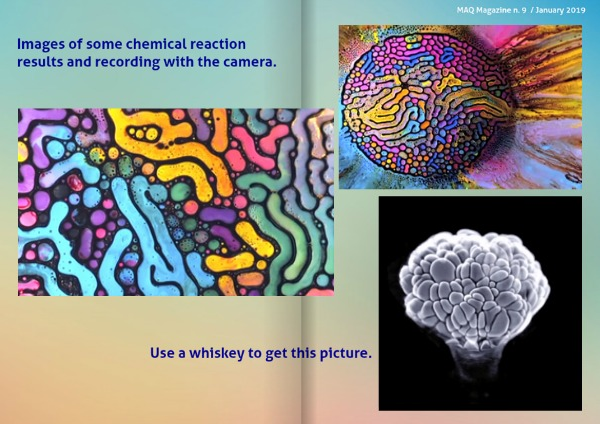 MAQ Magazine n. 9 / January 2019

Images of some chemical reaction results and recording with the camera.

Use a whiskey to get this picture.